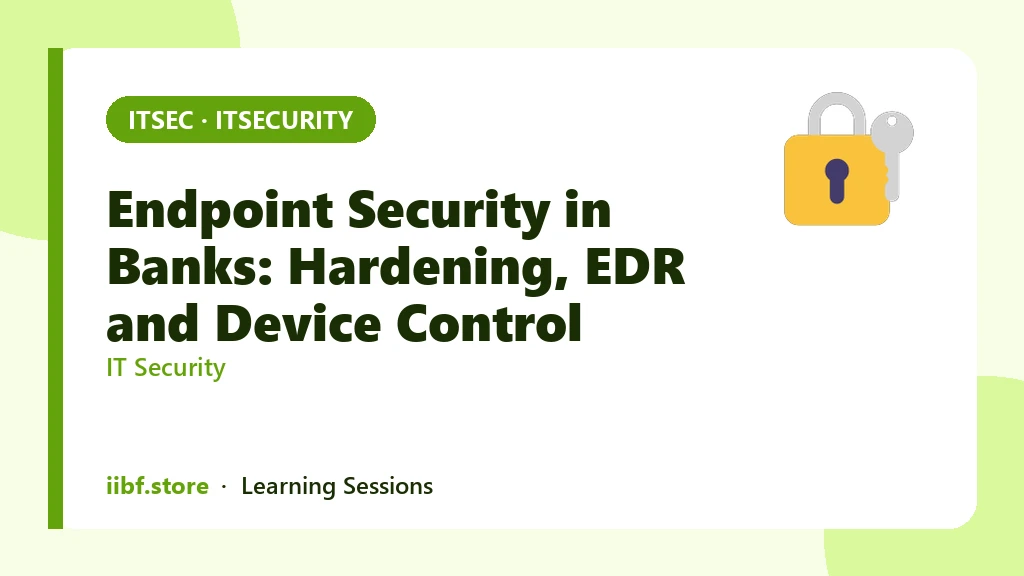 ITSEC · ITSECURITY

Endpoint Security in Banks: Hardening, EDR and Device Control

IT Security

iibf.store · Learning Sessions